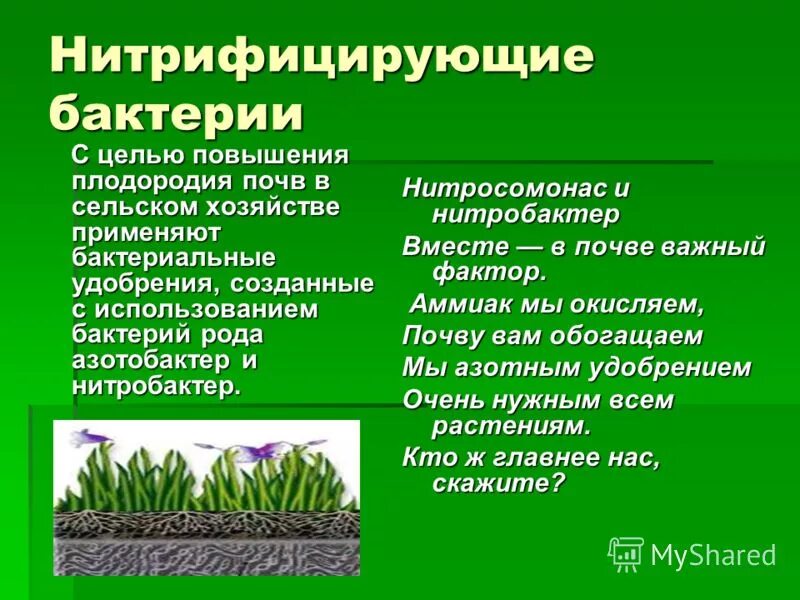 Нитрифицирующие бактерии

С целью повышения плодородия почв в сельском хозяйстве применяют бактериальные удобрения, созданные с использованием бактерий рода азотобактер и нитробактер.

Нитросомонас и нитробактер
Вместе — в почве важный фактор.
Аммиак мы окисляем,
Почву вам обогащаем
Мы азотным удобрением
Очень нужным всем растениям.
Кто ж главнее нас, скажите?

MyShared